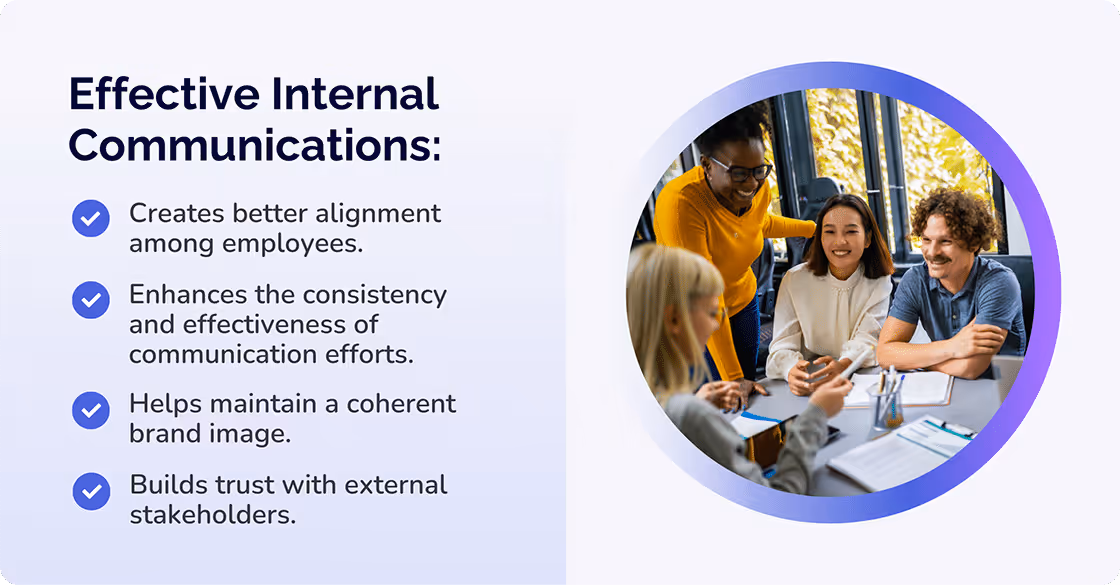 Effective Internal Communications:

Creates better alignment among employees.

Enhances the consistency and effectiveness of communication efforts.

Helps maintain a coherent brand image.

Builds trust with external stakeholders.